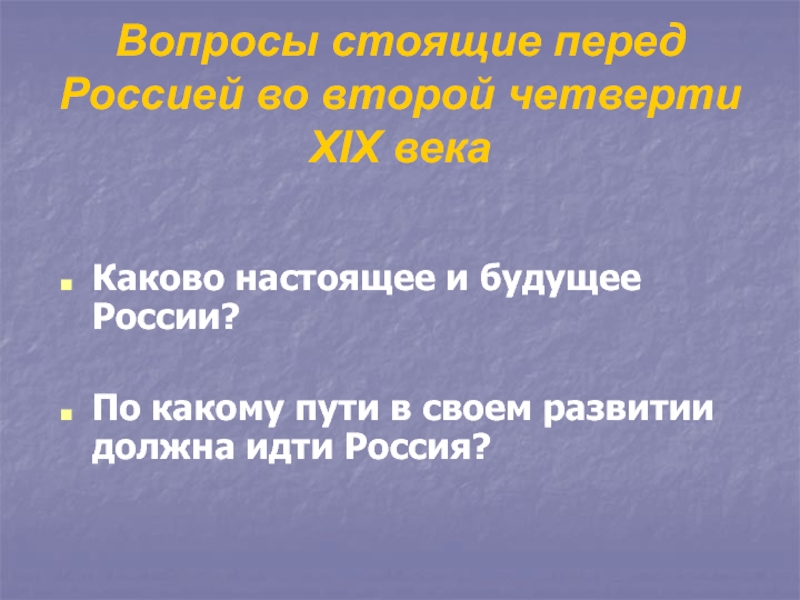 Вопросы стоящие перед Россией во второй четверти XIX века

Каково настоящее и будущее России?

По какому пути в своем развитии должна идти Россия?